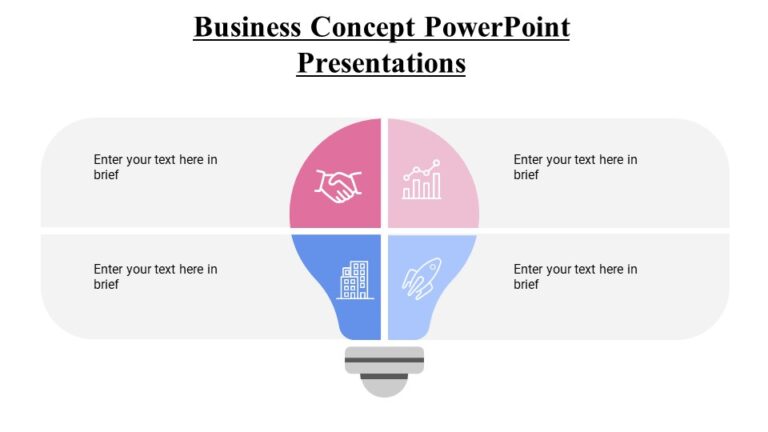 Business Concept PowerPoint Presentations

Enter your text here in brief

Enter your text here in brief

Enter your text here in brief

Enter your text here in brief